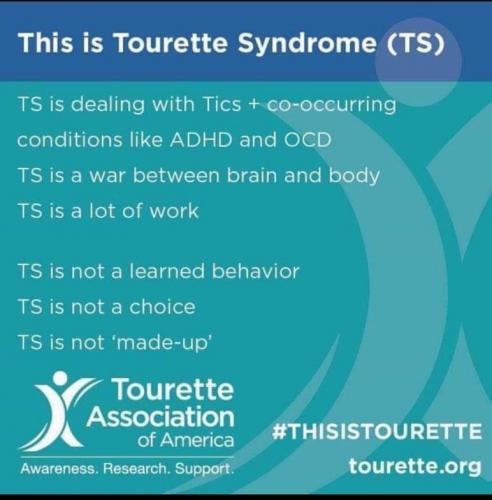 This is Tourette Syndrome (TS)

TS is dealing with Tics + co-occurring conditions like ADHD and OCD
TS is a war between brain and body
TS is a lot of work

TS is not a learned behavior
TS is not a choice
TS is not 'made-up'

Tourette Association of America
Awareness. Research. Support.

#THISISTOURETTE
tourette.org